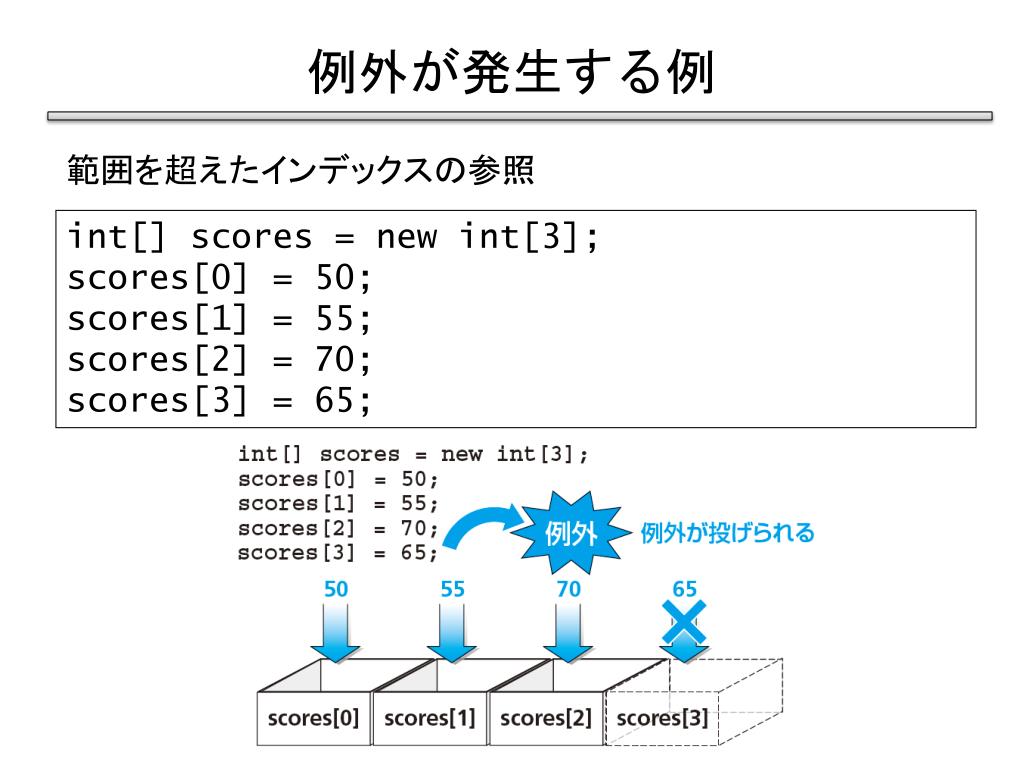 例外が発生する例

範囲を超えたインデックスの参照

int[] scores = new int[3];
scores[0] = 50;
scores[1] = 55;
scores[2] = 70;
scores[3] = 65;

int[] scores = new int[3];
scores[0] = 50;
scores[1] = 55;
scores[2] = 70;
scores[3] = 65;

例外

例外が投げられる

50 55 70 65

scores[0] scores[1] scores[2] scores[3]